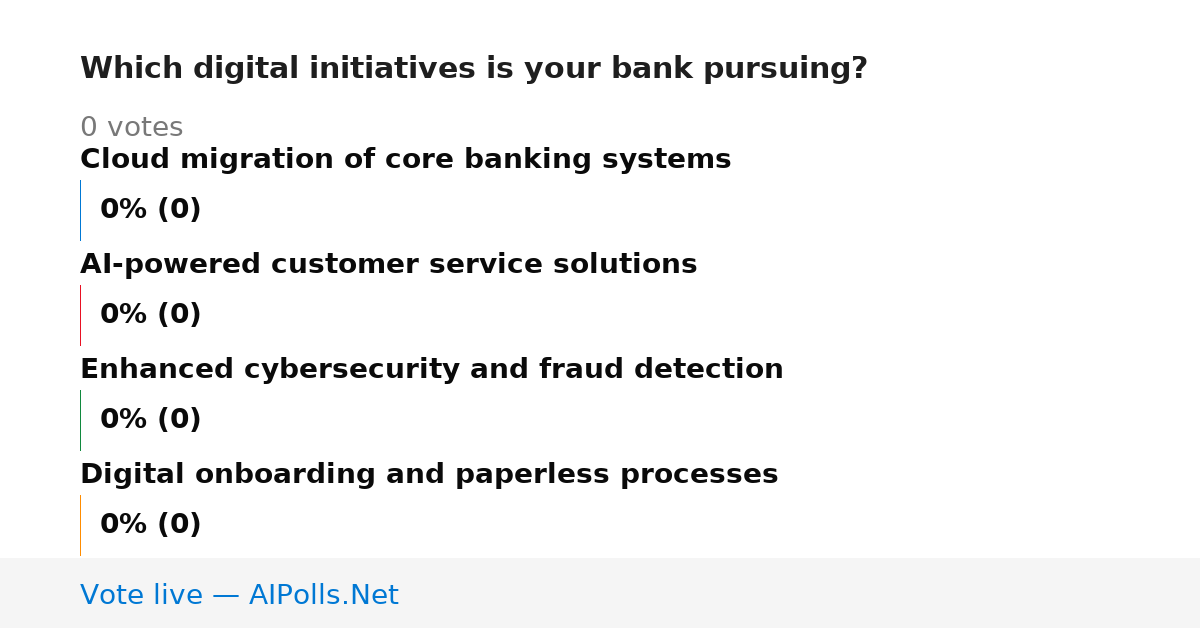 Which digital initiatives is your bank pursuing?

0 votes

Cloud migration of core banking systems

0% (0)

AI-powered customer service solutions

0% (0)

Enhanced cybersecurity and fraud detection

0% (0)

Digital onboarding and paperless processes

0% (0)

Vote live — AIPolls.Net